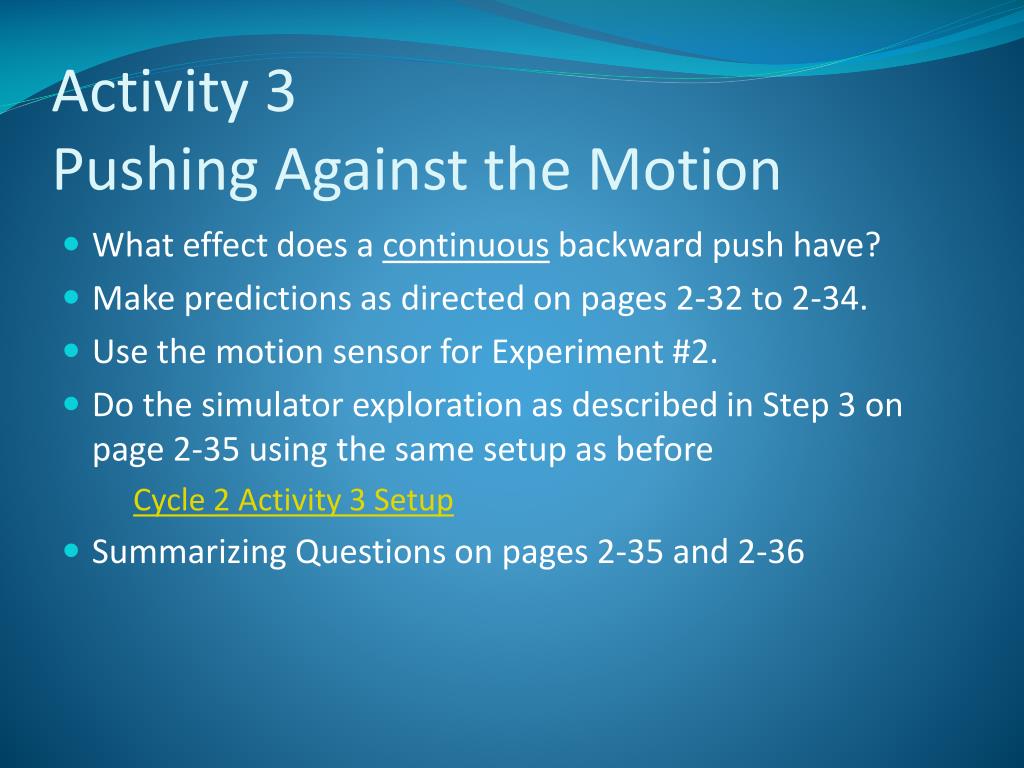 Activity 3
Pushing Against the Motion

• What effect does a continuous backward push have?
• Make predictions as directed on pages 2-32 to 2-34.
• Use the motion sensor for Experiment #2.
• Do the simulator exploration as described in Step 3 on page 2-35 using the same setup as before

Cycle 2 Activity 3 Setup

• Summarizing Questions on pages 2-35 and 2-36